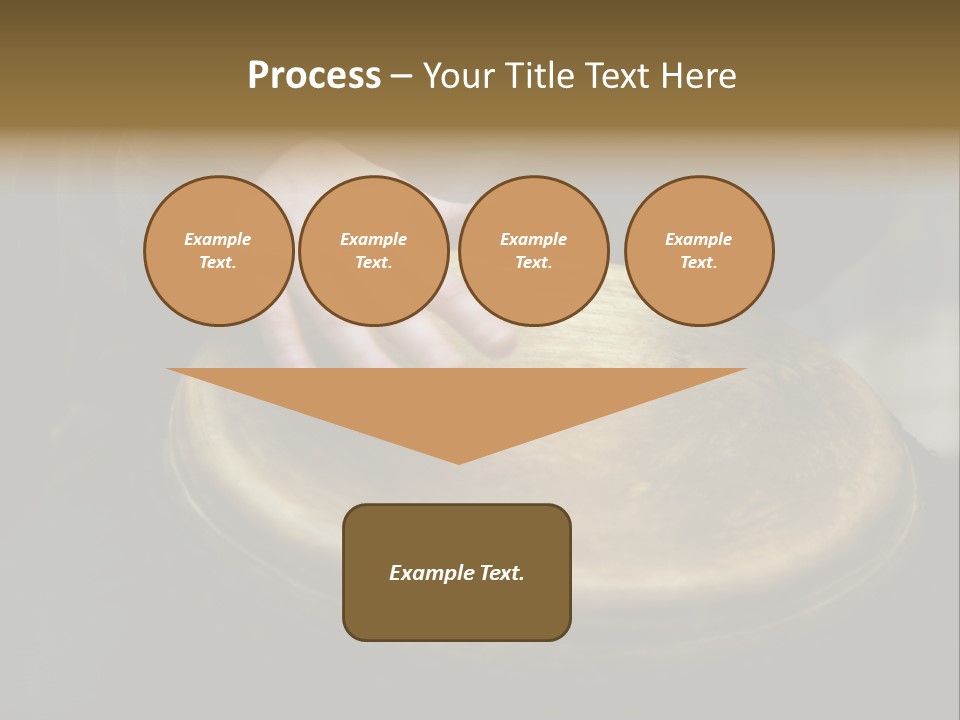 Process – Your Title Text Here

Example Text.

Example Text.

Example Text.

Example Text.

Example Text.